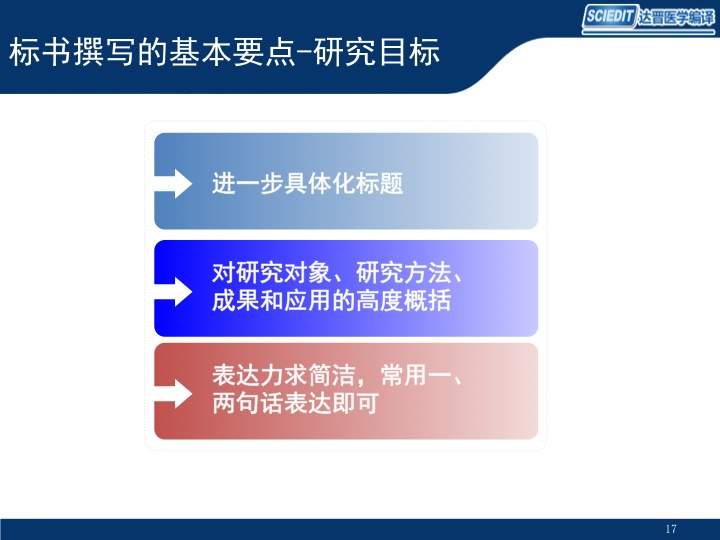 SCIEDIT 达晋医学编译

标书撰写的基本要点-研究目标

进一步具体化标题

对研究对象、研究方法、成果和应用的高度概括

表达力求简洁，常用一、两句话表达即可

17